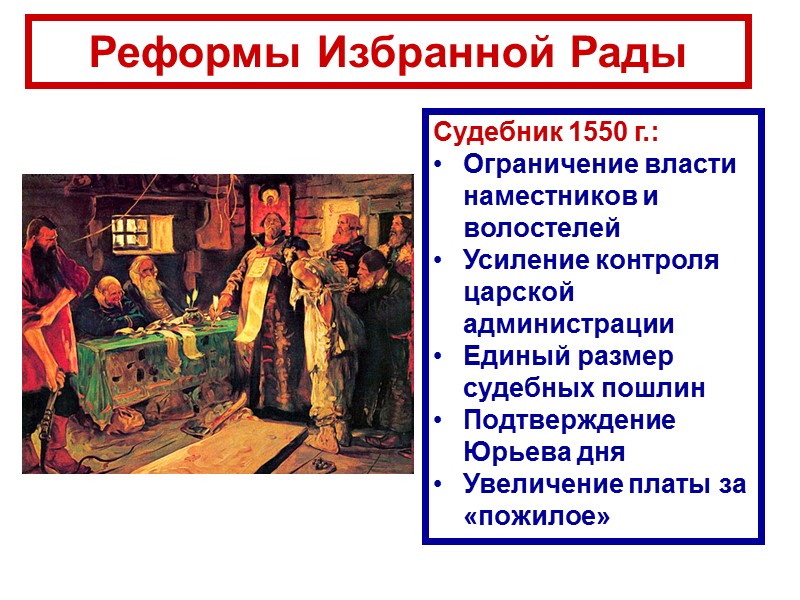 Реформы Избранной Рады

Судебник 1550 г.:
• Ограничение власти наместников и волостелей
• Усиление контроля царской администрации
• Единый размер судебных пошлин
• Подтверждение Юрьева дня
• Увеличение платы за «пожилое»